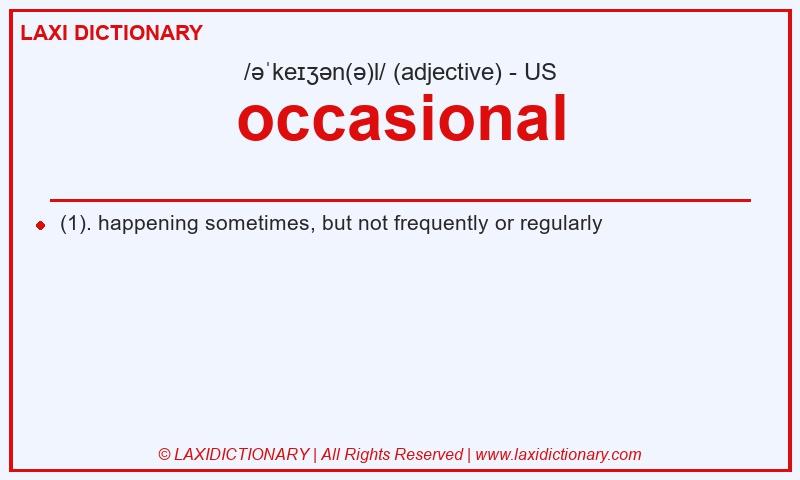 LAXI DICTIONARY

/əˈkeɪʒən(ə)l/ (adjective) - US

occasional

(1). happening sometimes, but not frequently or regularly

© LAXIDICTIONARY | All Rights Reserved | www.laxidictionary.com